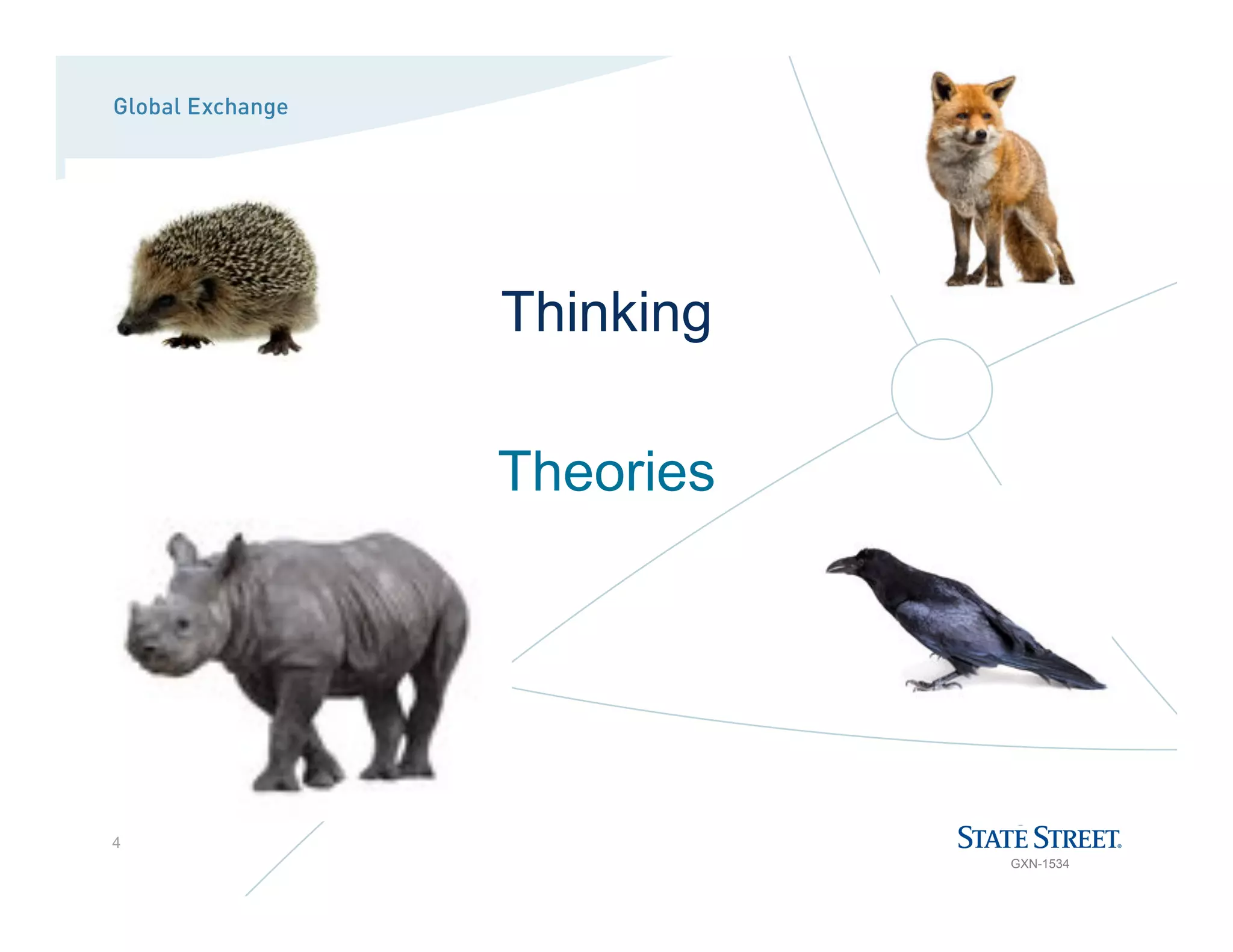 Global Exchange

Thinking

Theories

4

STATE STREET.
GXN-1534